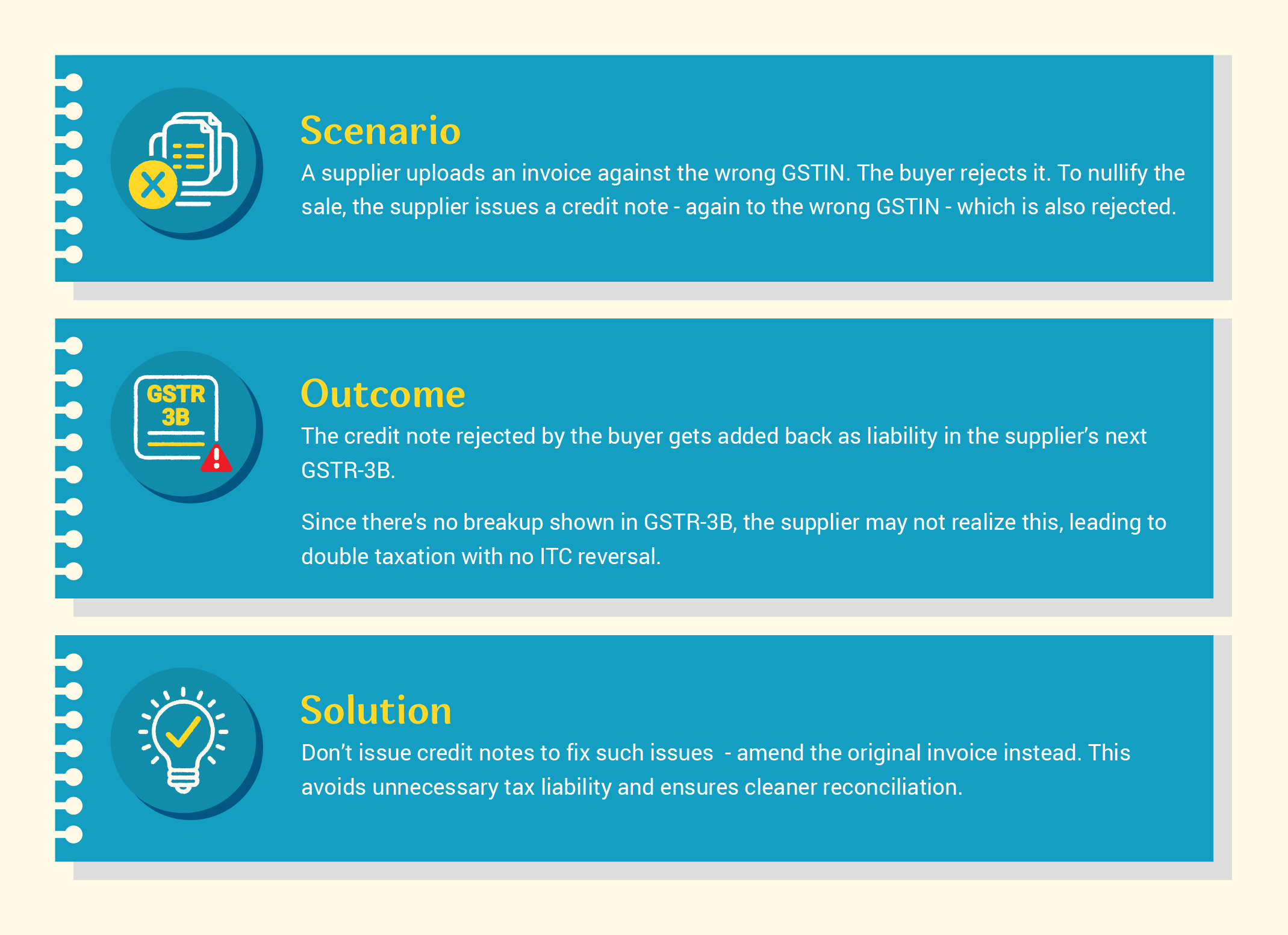 Scenario

A supplier uploads an invoice against the wrong GSTIN. The buyer rejects it. To nullify the sale, the supplier issues a credit note - again to the wrong GSTIN - which is also rejected.

GSTR 3B

Outcome

The credit note rejected by the buyer gets added back as liability in the supplier's next GSTR-3B.

Since there's no breakup shown in GSTR-3B, the supplier may not realize this, leading to double taxation with no ITC reversal.

Solution

Don't issue credit notes to fix such issues  - amend the original invoice instead. This avoids unnecessary tax liability and ensures cleaner reconciliation.